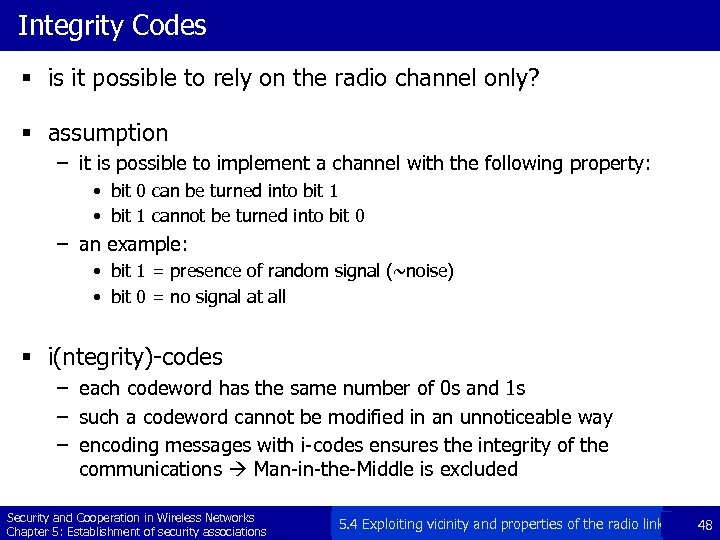 Integrity Codes

▪ is it possible to rely on the radio channel only?

▪ assumption
– it is possible to implement a channel with the following property:
• bit 0 can be turned into bit 1
• bit 1 cannot be turned into bit 0
– an example:
• bit 1 = presence of random signal (~noise)
• bit 0 = no signal at all

▪ i(ntegrity)-codes
– each codeword has the same number of 0s and 1s
– such a codeword cannot be modified in an unnoticeable way
– encoding messages with i-codes ensures the integrity of the communications → Man-in-the-Middle is excluded

Security and Cooperation in Wireless Networks
Chapter 5: Establishment of security associations
5.4 Exploiting vicinity and properties of the radio link
48